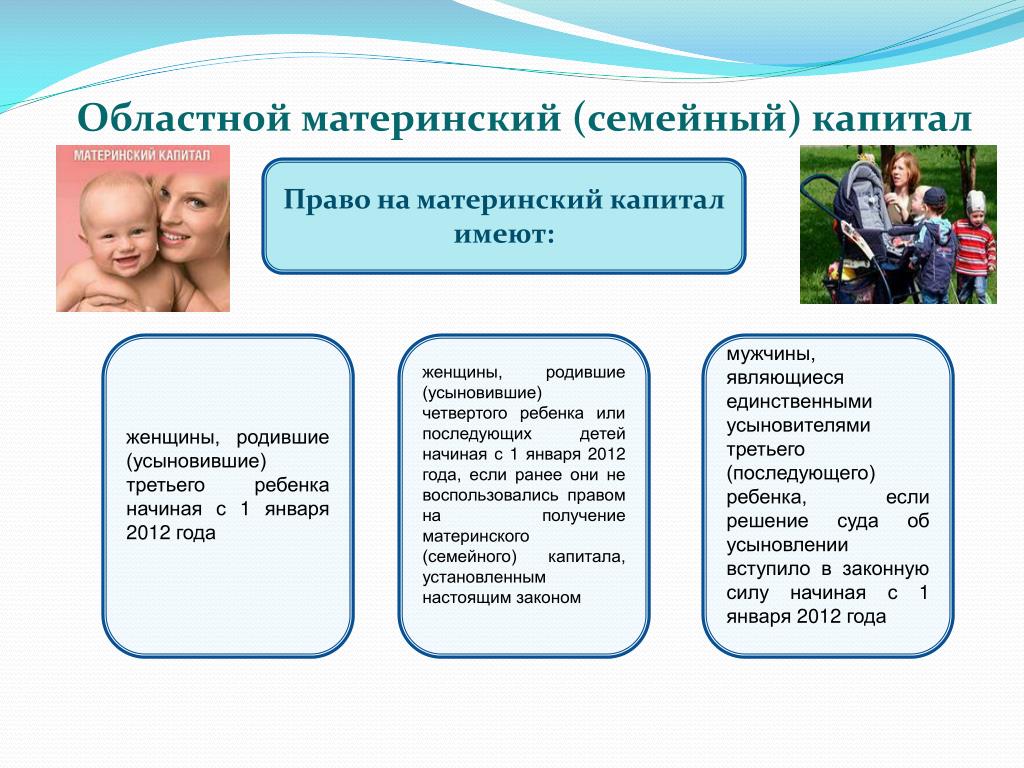 Областной материнский (семейный) капитал

МАТЕРИНСКИЙ КАПИТАЛ

Право на материнский капитал имеют:

женщины, родившие (усыновившие) третьего ребенка начиная с 1 января 2012 года

женщины, родившие (усыновившие) четвертого ребенка или последующих детей начиная с 1 января 2012 года, если ранее они не воспользовались правом на получение материнского (семейного) капитала, установленным настоящим законом

мужчины, являющиеся единственными усыновителями третьего (последующего) ребенка, если решение суда об усыновлении вступило в законную силу начиная с 1 января 2012 года